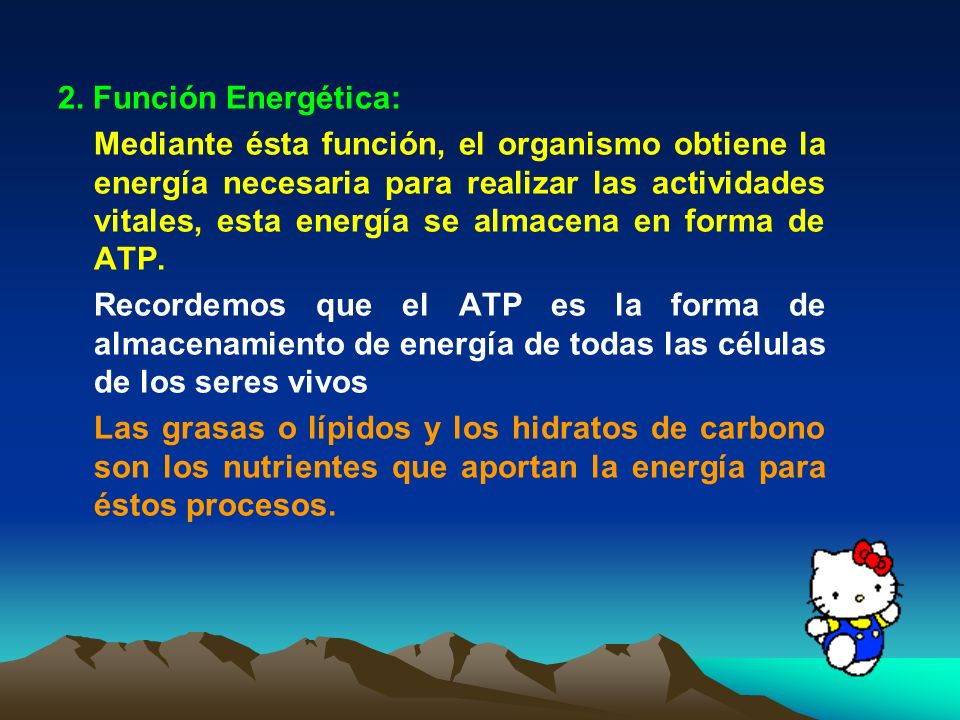 2. Función Energética:

Mediante ésta función, el organismo obtiene la energía necesaria para realizar las actividades vitales, esta energía se almacena en forma de ATP.

Recordemos que el ATP es la forma de almacenamiento de energía de todas las células de los seres vivos

Las grasas o lípidos y los hidratos de carbono son los nutrientes que aportan la energía para éstos procesos.